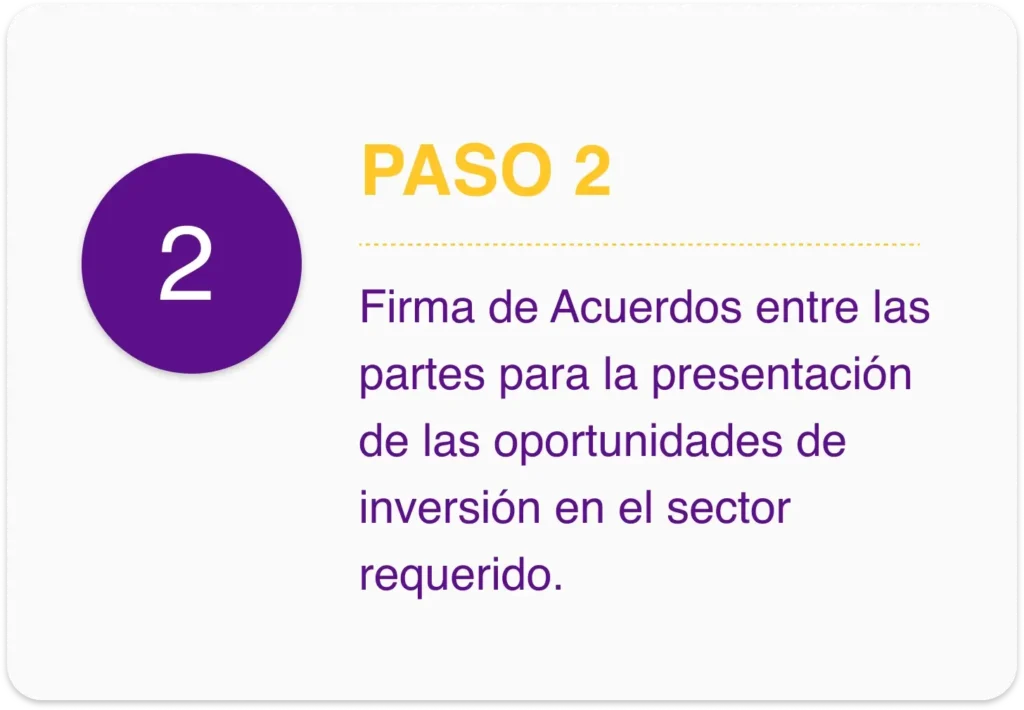 2

PASO 2

Firma de Acuerdos entre las partes para la presentación de las oportunidades de inversión en el sector requerido.